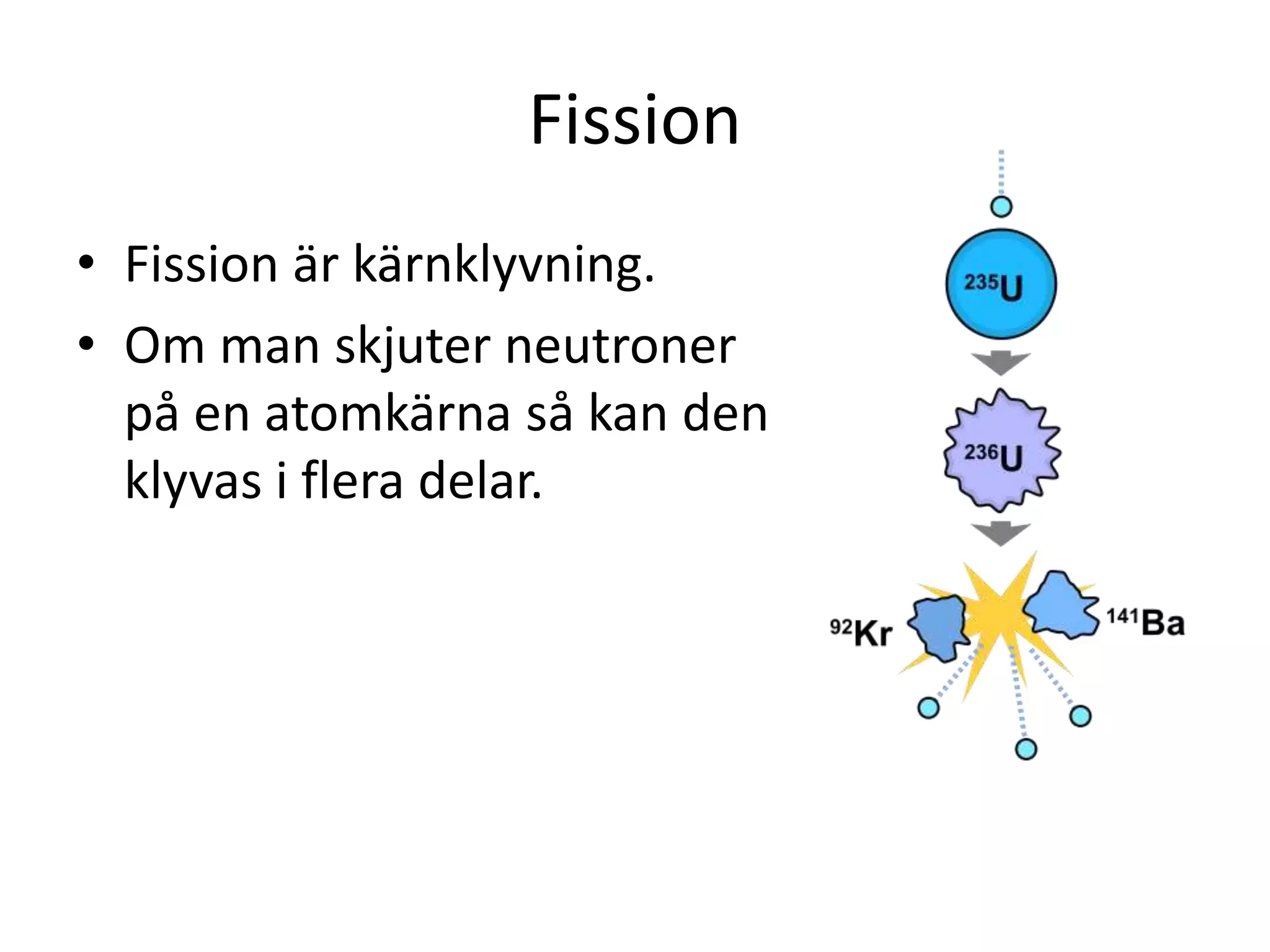 Fission

• Fission är kärnklyvning.
• Om man skjuter neutroner på en atomkärna så kan den klyvas i flera delar.

$^{235}U$

$^{236}U$

$^{92}Kr$

$^{141}Ba$